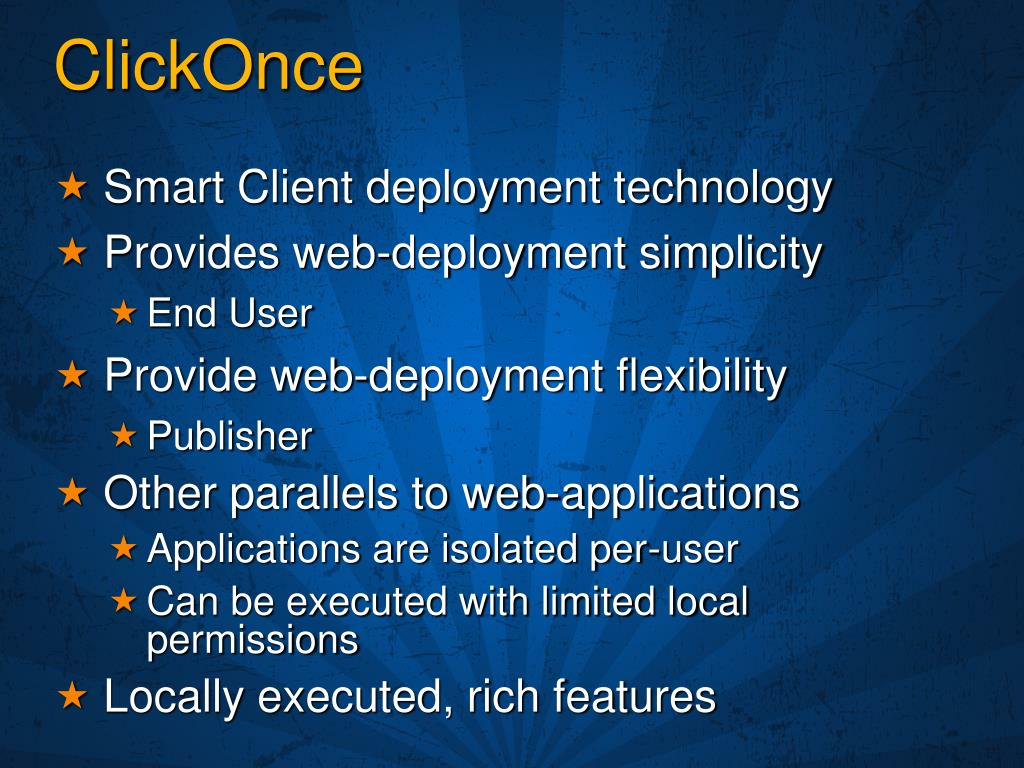 ClickOnce

★ Smart Client deployment technology
★ Provides web-deployment simplicity
★ End User
★ Provide web-deployment flexibility
★ Publisher
★ Other parallels to web-applications
★ Applications are isolated per-user
★ Can be executed with limited local permissions
★ Locally executed, rich features